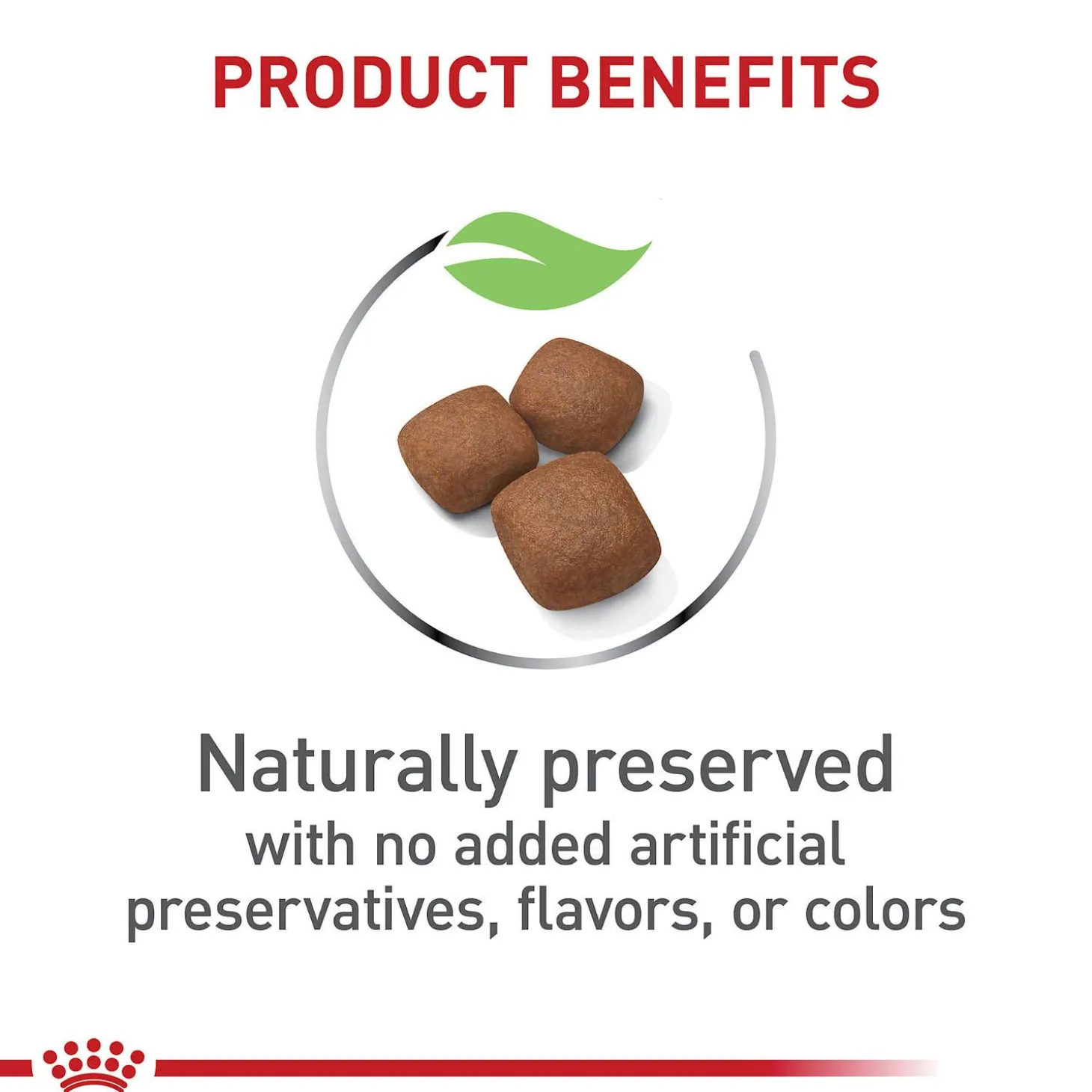 PRODUCT BENEFITS

Naturally preserved
with no added artificial preservatives, flavors, or colors